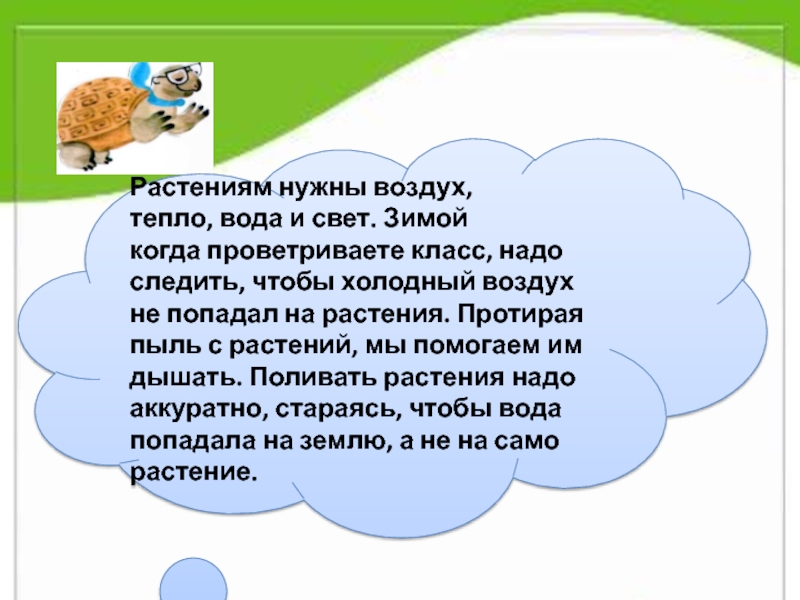 Растениям нужны воздух, тепло, вода и свет. Зимой когда проветриваете класс, надо следить, чтобы холодный воздух не попадал на растения. Протирая пыль с растений, мы помогаем им дышать. Поливать растения надо аккуратно, стараясь, чтобы вода попадала на землю, а не на само растение.